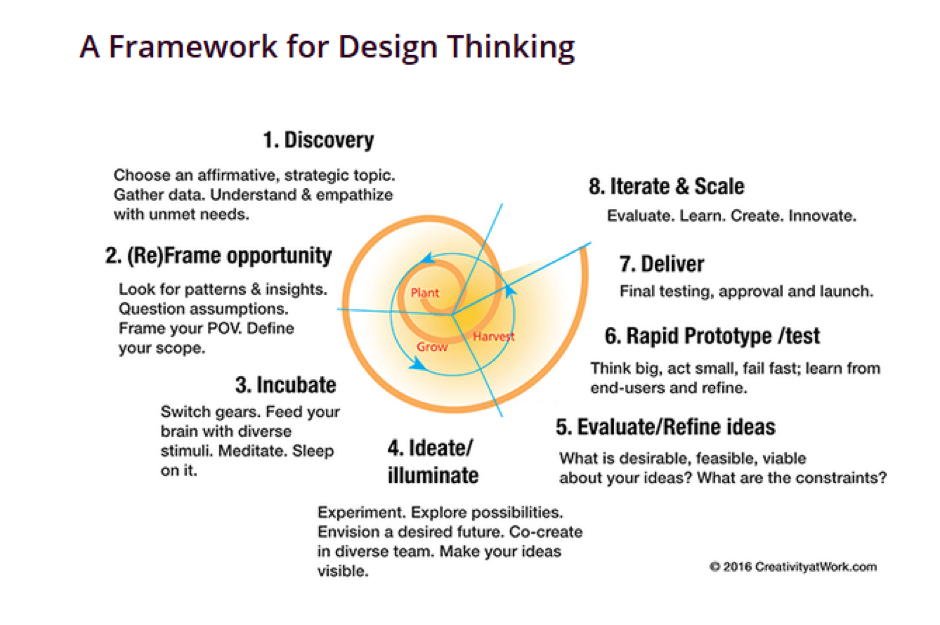 A Framework for Design Thinking

1. Discovery

Choose an affirmative, strategic topic. Gather data. Understand & empathize with unmet needs.

2. (Re)Frame opportunity

Look for patterns & insights. Question assumptions. Frame your POV. Define your scope.

3. Incubate

Switch gears. Feed your brain with diverse stimuli. Meditate. Sleep on it.

4. Ideate/ illuminate

Experiment. Explore possibilities. Envision a desired future. Co-create in diverse team. Make your ideas visible.

Plant

Grow

Harvest

8. Iterate & Scale

Evaluate. Learn. Create. Innovate.

7. Deliver

Final testing, approval and launch.

6. Rapid Prototype /test

Think big, act small, fail fast; learn from end-users and refine.

5. Evaluate/Refine ideas

What is desirable, feasible, viable about your ideas? What are the constraints?

© 2016 CreativityatWork.com